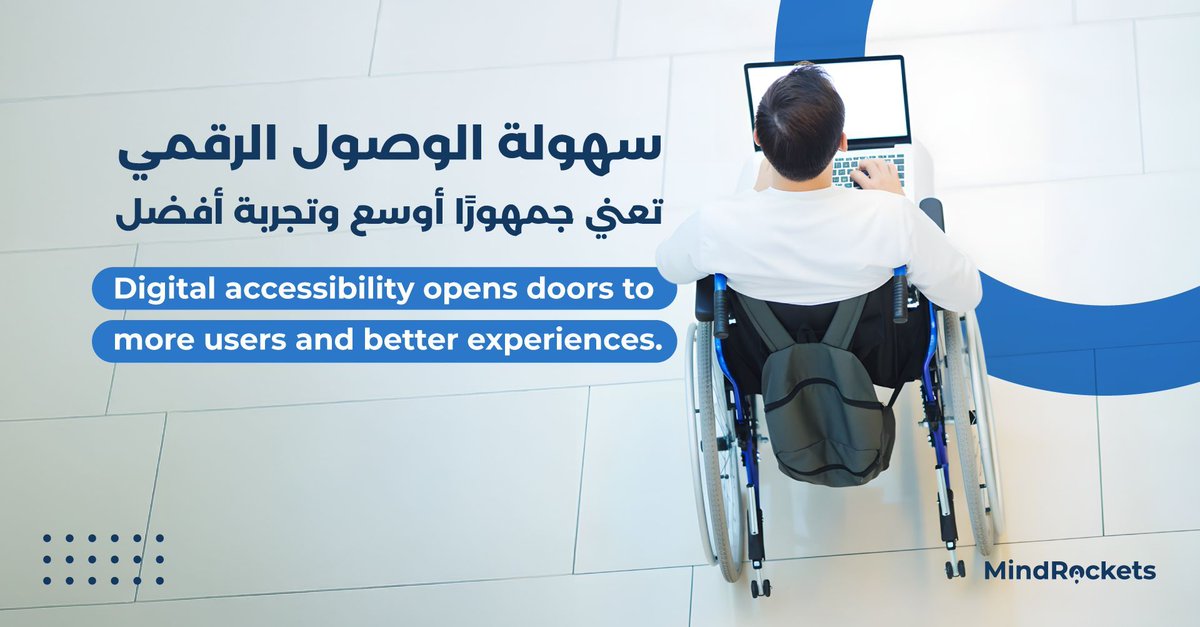 سهولة الوصول الرقمي
تعني جمهورًا أوسع وتجربة أفضل

Digital accessibility opens doors to more users and better experiences.

MindRockets